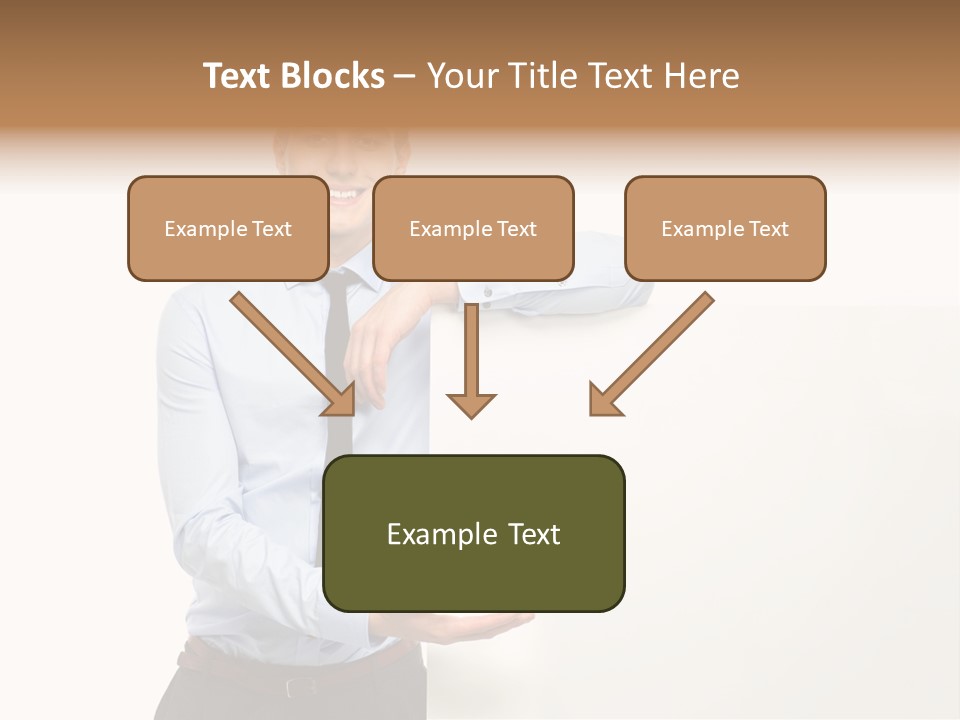 Text Blocks – Your Title Text Here

Example Text

Example Text

Example Text

Example Text